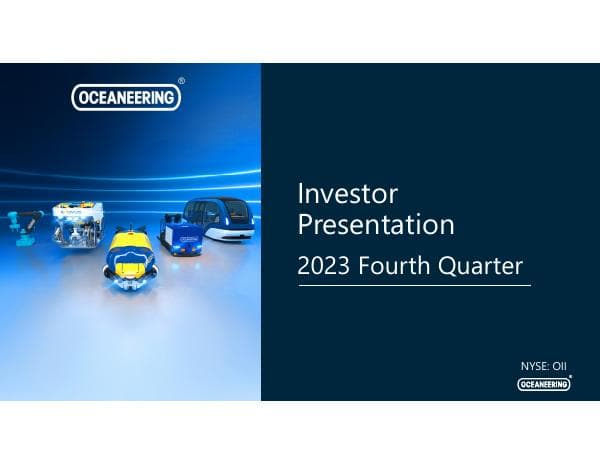 OCEANEERING®

Investor Presentation

2023 Fourth Quarter

NYSE: OII

OCEANEERING®